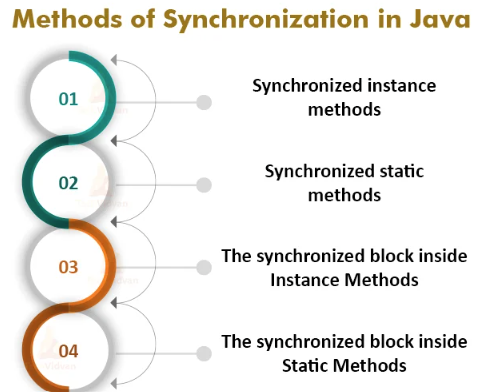 Methods of Synchronization in Java

01

Synchronized instance methods

02

Synchronized static methods

03

The synchronized block inside Instance Methods

04

The synchronized block inside Static Methods